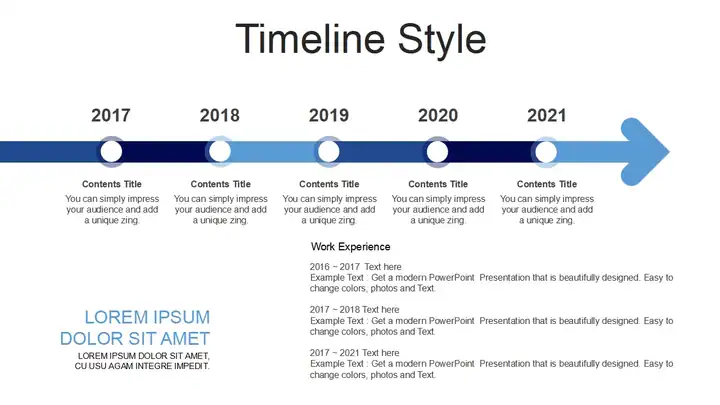 Timeline Style

2017

Contents Title

You can simply impress your audience and add a unique zing.

2018

Contents Title

You can simply impress your audience and add a unique zing.

2019

Contents Title

You can simply impress your audience and add a unique zing.

2020

Contents Title

You can simply impress your audience and add a unique zing.

2021

Contents Title

You can simply impress your audience and add a unique zing.

LOREM IPSUM
DOLOR SIT AMET

LOREM IPSUM DOLOR SIT AMET,
CU USU AGAM INTEGRE IMPEDIT.

Work Experience

2016 ~ 2017 Text here
Example Text : Get a modern PowerPoint Presentation that is beautifully designed. Easy to change colors, photos and Text.

2017 ~ 2018 Text here
Example Text : Get a modern PowerPoint Presentation that is beautifully designed. Easy to change colors, photos and Text.

2017 ~ 2021 Text here
Example Text : Get a modern PowerPoint Presentation that is beautifully designed. Easy to change colors, photos and Text.